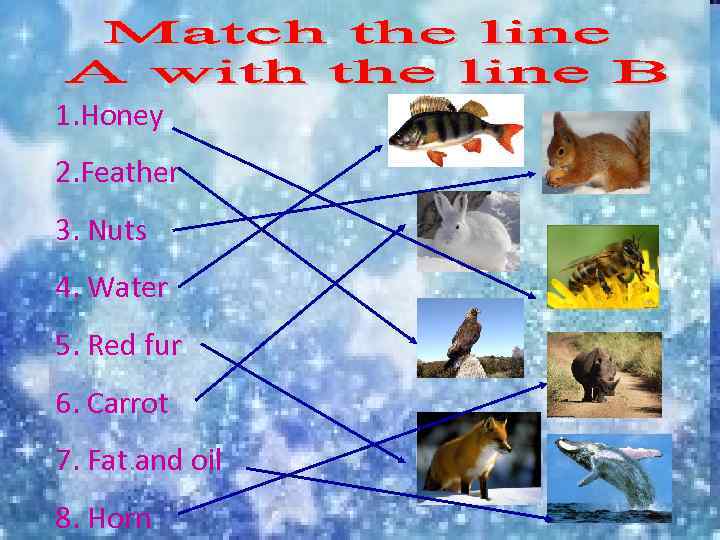 Match the line A with the line B

1.Honey

2.Feather

3. Nuts

4. Water

5. Red fur

6. Carrot

7. Fat and oil

8. Horn